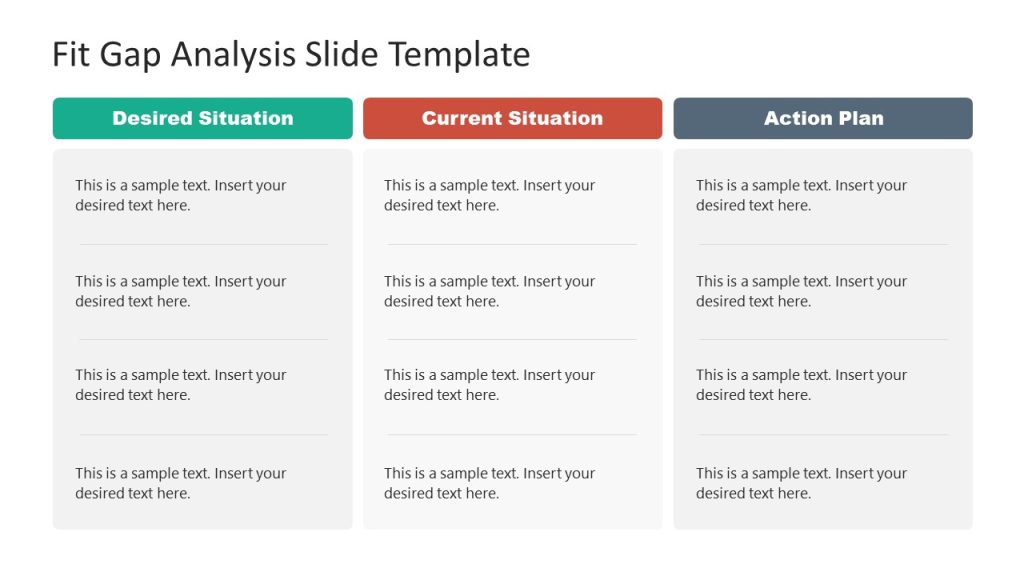 Fit Gap Analysis Slide Template

| Desired Situation | Current Situation | Action Plan |
|---|---|---|
| This is a sample text. Insert your desired text here. | This is a sample text. Insert your desired text here. | This is a sample text. Insert your desired text here. |
| This is a sample text. Insert your desired text here. | This is a sample text. Insert your desired text here. | This is a sample text. Insert your desired text here. |
| This is a sample text. Insert your desired text here. | This is a sample text. Insert your desired text here. | This is a sample text. Insert your desired text here. |
| This is a sample text. Insert your desired text here. | This is a sample text. Insert your desired text here. | This is a sample text. Insert your desired text here. |